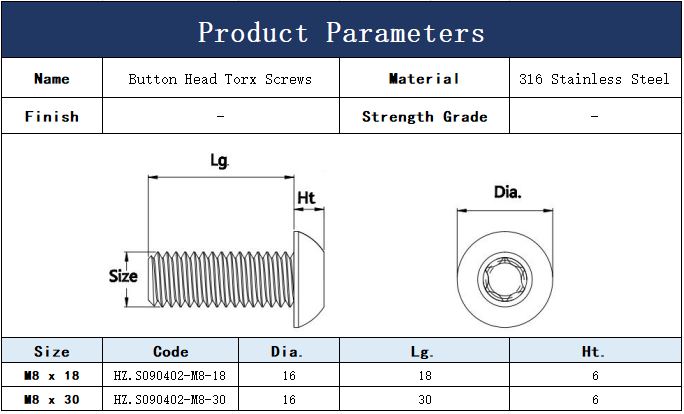 Product Parameters

| Name | Button Head Torx Screws | Material | 316 Stainless Steel |
|---|---|---|---|
| Finish | - | Strength Grade | - |

Lg.

Ht

Size

Dia.

| Size | Code | Dia. | Lg. | Ht. |
|---|---|---|---|---|
| M8 x 18 | HZ.S090402-M8-18 | 16 | 18 | 6 |
| M8 x 30 | HZ.S090402-M8-30 | 16 | 30 | 6 |